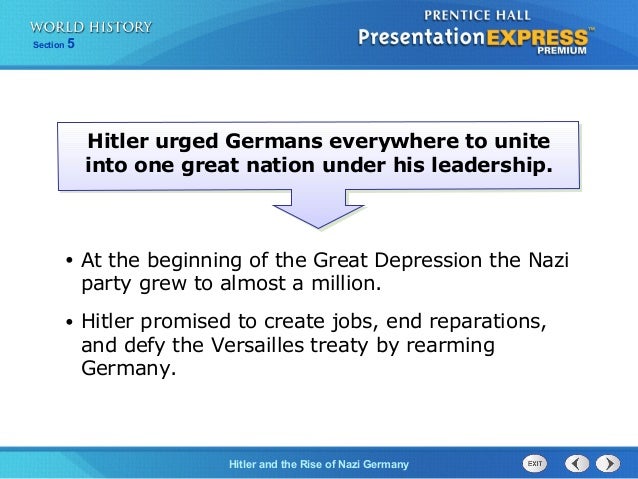 WORLD HISTORY
Section 5

PRENTICE HALL
PresentationEXPRESS™
PREMIUM

Hitler urged Germans everywhere to unite into one great nation under his leadership.

• At the beginning of the Great Depression the Nazi party grew to almost a million.

• Hitler promised to create jobs, end reparations, and defy the Versailles treaty by rearming Germany.

Hitler and the Rise of Nazi Germany

EXIT